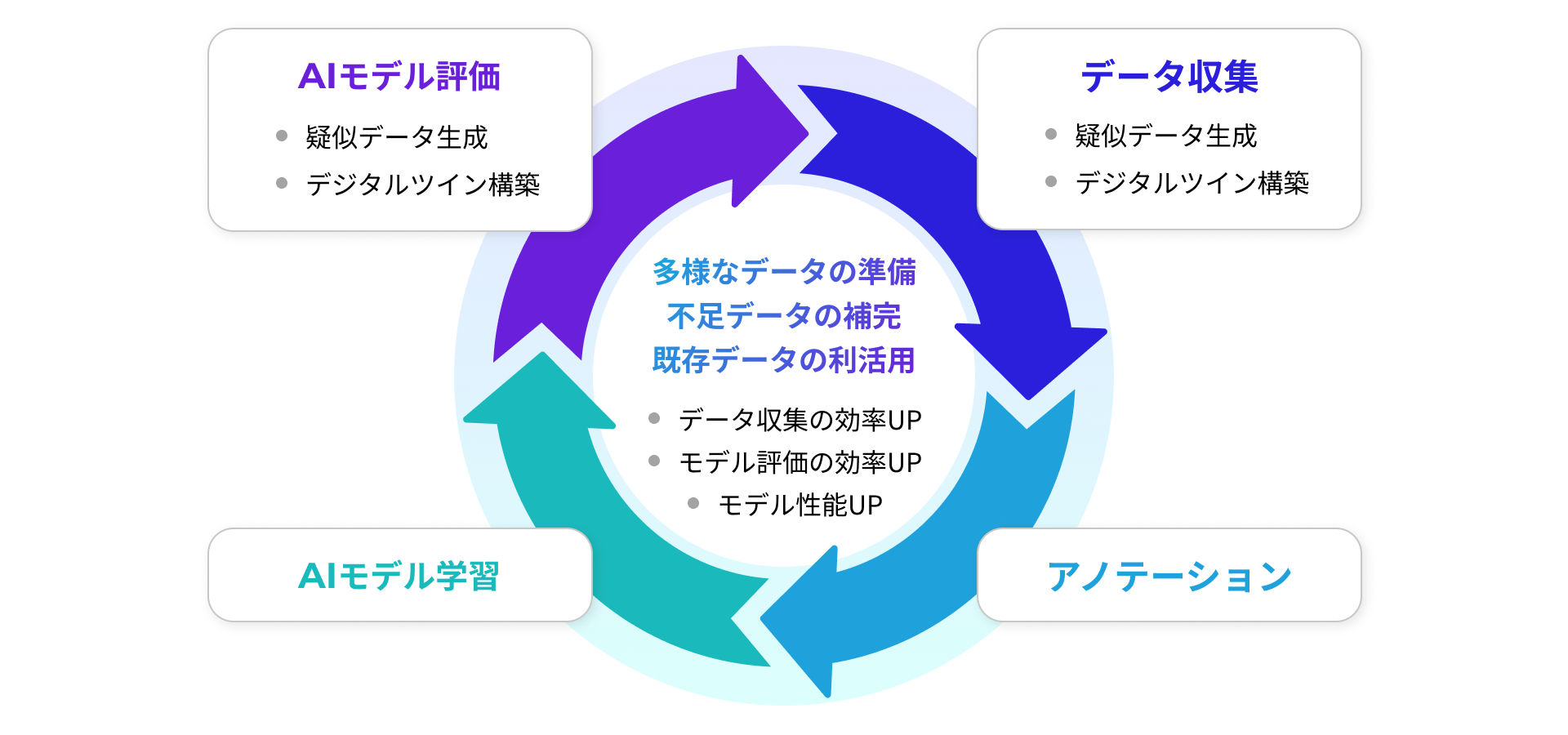 AIモデル評価

- 疑似データ生成
- デジタルツイン構築

データ収集

- 疑似データ生成
- デジタルツイン構築

多様なデータの準備
不足データの補完
既存データの利活用

- データ収集の効率UP
- モデル評価の効率UP
- モデル性能UP

AIモデル学習

アノテーション